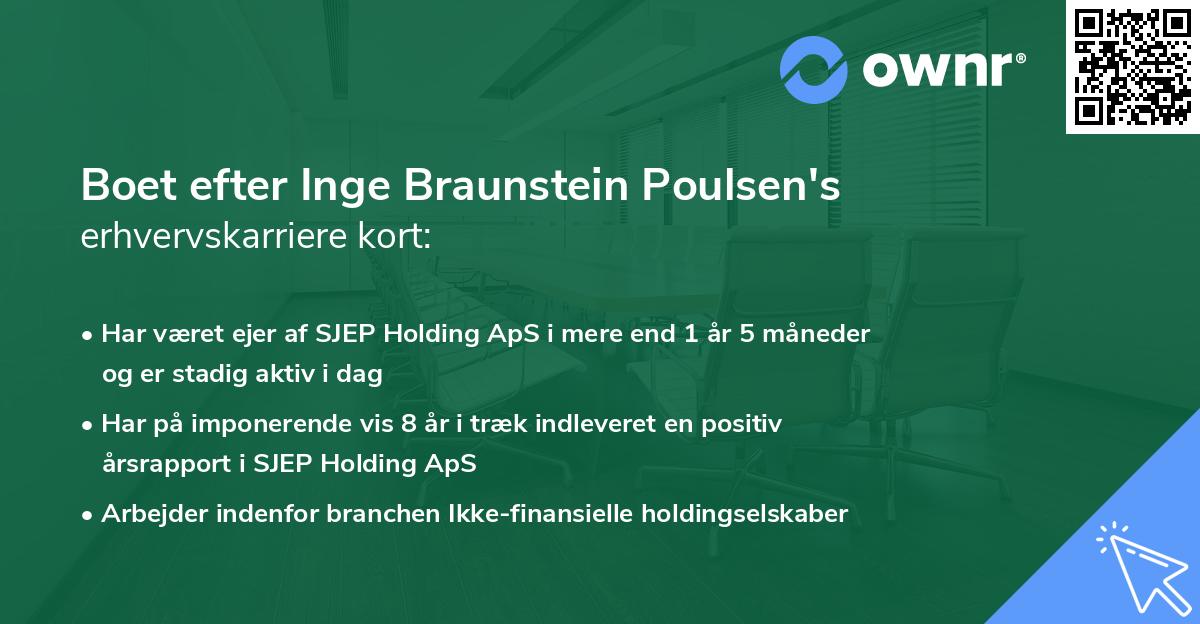 ownr®

Boet efter Inge Braunstein Poulsen's erhvervskarriere kort:

• Har været ejer af SJEP Holding ApS i mere end 1 år 5 måneder og er stadig aktiv i dag
• Har på imponerende vis 8 år i træk indleveret en positiv årsrapport i SJEP Holding ApS
• Arbejder indenfor branchen Ikke-finansielle holdingselskaber